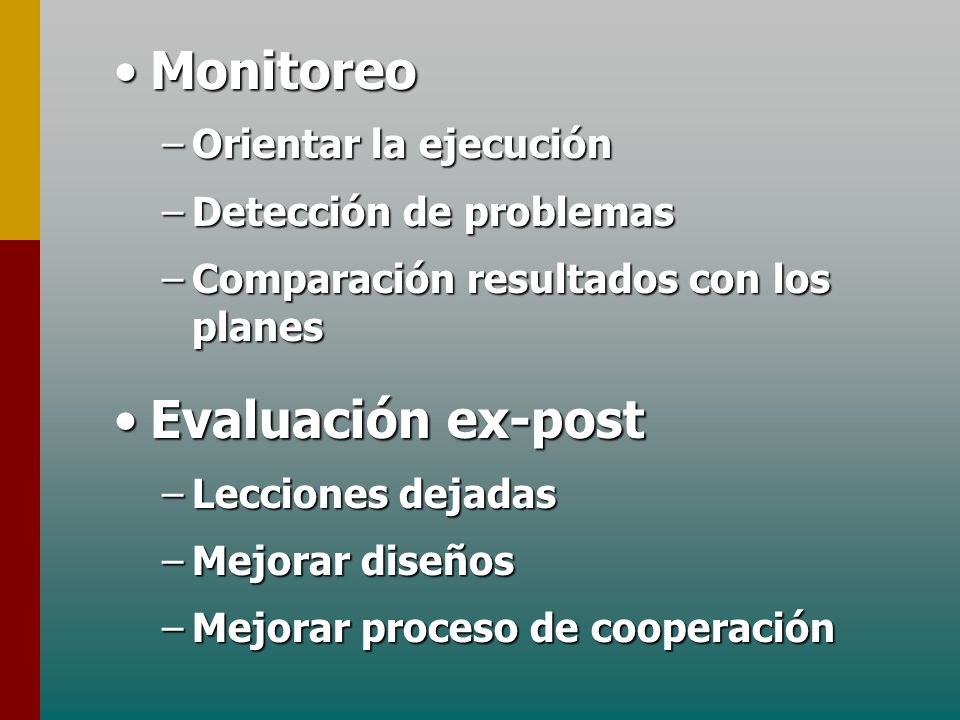 • Monitoreo
– Orientar la ejecución
– Detección de problemas
– Comparación resultados con los planes

• Evaluación ex-post
– Lecciones dejadas
– Mejorar diseños
– Mejorar proceso de cooperación